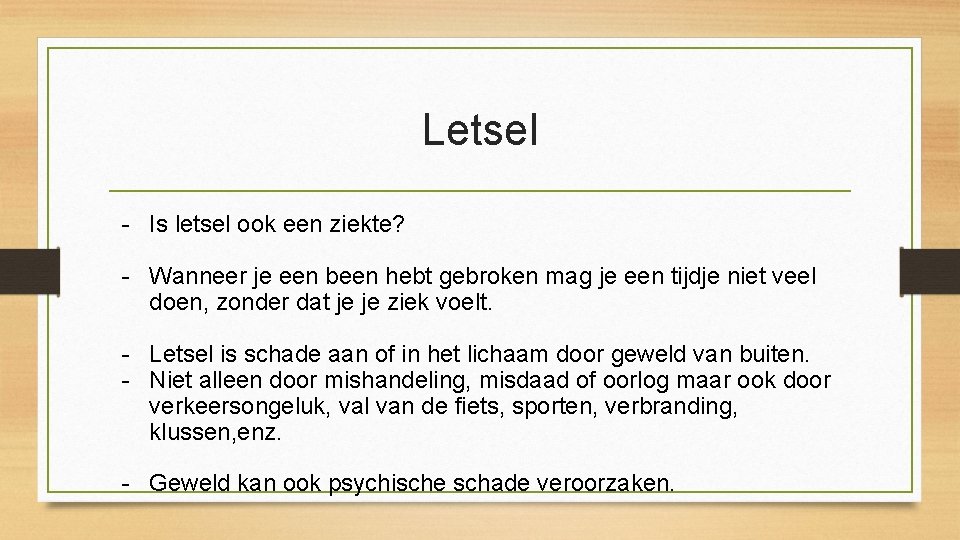 Letsel

- Is letsel ook een ziekte?

- Wanneer je een been hebt gebroken mag je een tijdje niet veel doen, zonder dat je je ziek voelt.

- Letsel is schade aan of in het lichaam door geweld van buiten.
- Niet alleen door mishandeling, misdaad of oorlog maar ook door verkeersongeluk, val van de fiets, sporten, verbranding, klussen,enz.

- Geweld kan ook psychische schade veroorzaken.